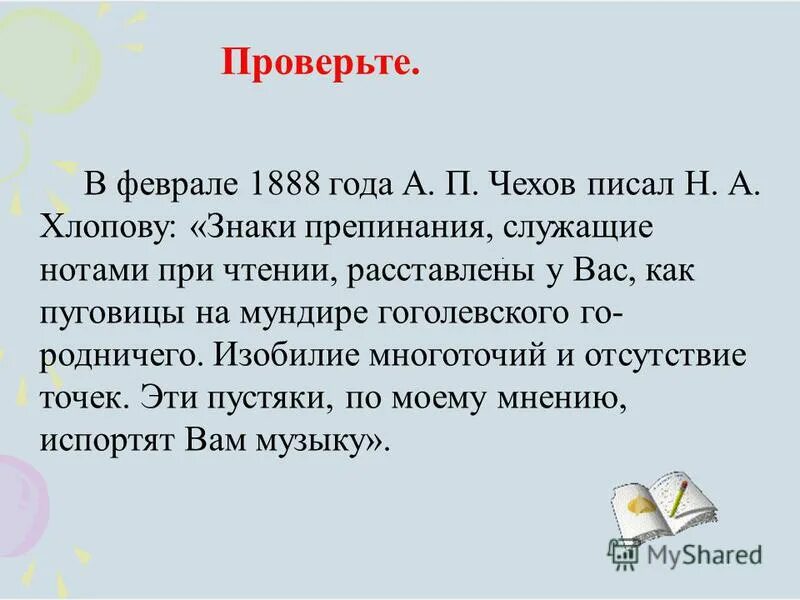 Проверьте.

В феврале 1888 года А. П. Чехов писал Н. А. Хлопову: «Знаки препинания, служащие нотами при чтении, расставлены у Вас, как пуговицы на мундире гоголевского городничего. Изобилие многоточий и отсутствие точек. Эти пустяки, по моему мнению, испортят Вам музыку».

MyShared